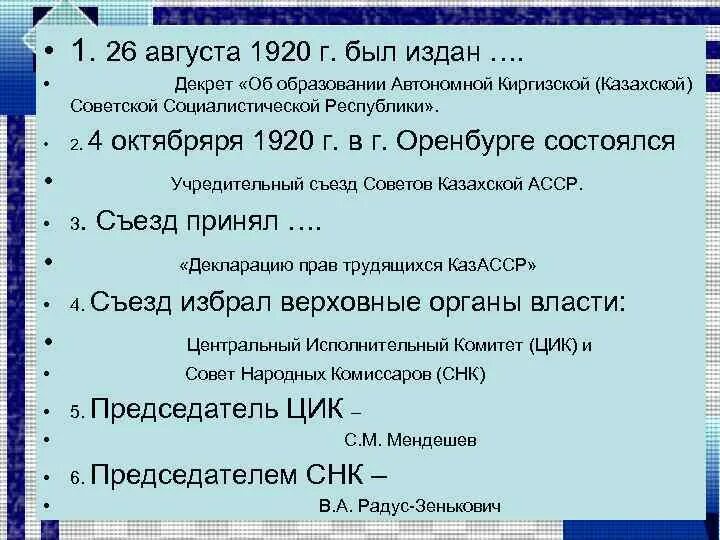 • 1. 26 августа 1920 г. был издан ….

• Декрет «Об образовании Автономной Киргизской (Казахской) Советской Социалистической Республики».

• 2. 4 октябряря 1920 г. в г. Оренбурге состоялся

• Учредительный съезд Советов Казахской АССР.

• 3. Съезд принял ….

• «Декларацию прав трудящихся КазАССР»

• 4. Съезд избрал верховные органы власти:

• Центральный Исполнительный Комитет (ЦИК) и

• Совет Народных Комиссаров (СНК)

• 5. Председатель ЦИК –

• С.М. Мендешев

• 6. Председателем СНК –

• В.А. Радус-Зенькович